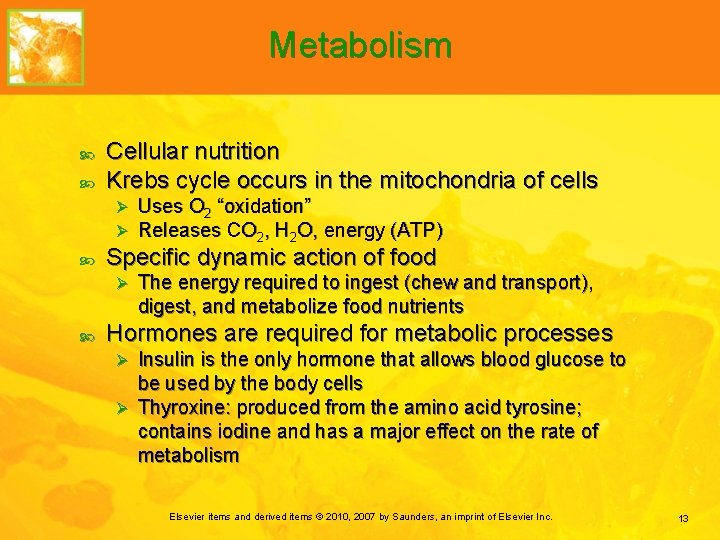 Metabolism

Cellular nutrition
Krebs cycle occurs in the mitochondria of cells
Uses $O_2$ “oxidation”
Releases $CO_2$, $H_2O$, energy (ATP)
Specific dynamic action of food
The energy required to ingest (chew and transport), digest, and metabolize food nutrients
Hormones are required for metabolic processes
Insulin is the only hormone that allows blood glucose to be used by the body cells
Thyroxine: produced from the amino acid tyrosine; contains iodine and has a major effect on the rate of metabolism

Elsevier items and derived items © 2010, 2007 by Saunders, an imprint of Elsevier Inc.

13